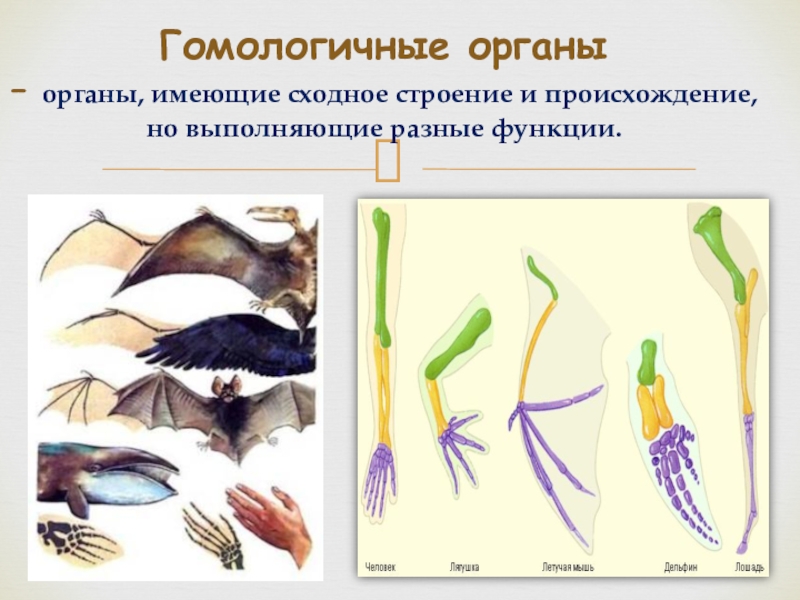 Гомологичные органы

- органы, имеющие сходное строение и происхождение, но выполняющие разные функции.

Человек
Лягушка
Летучая мышь
Дельфин
Лошадь